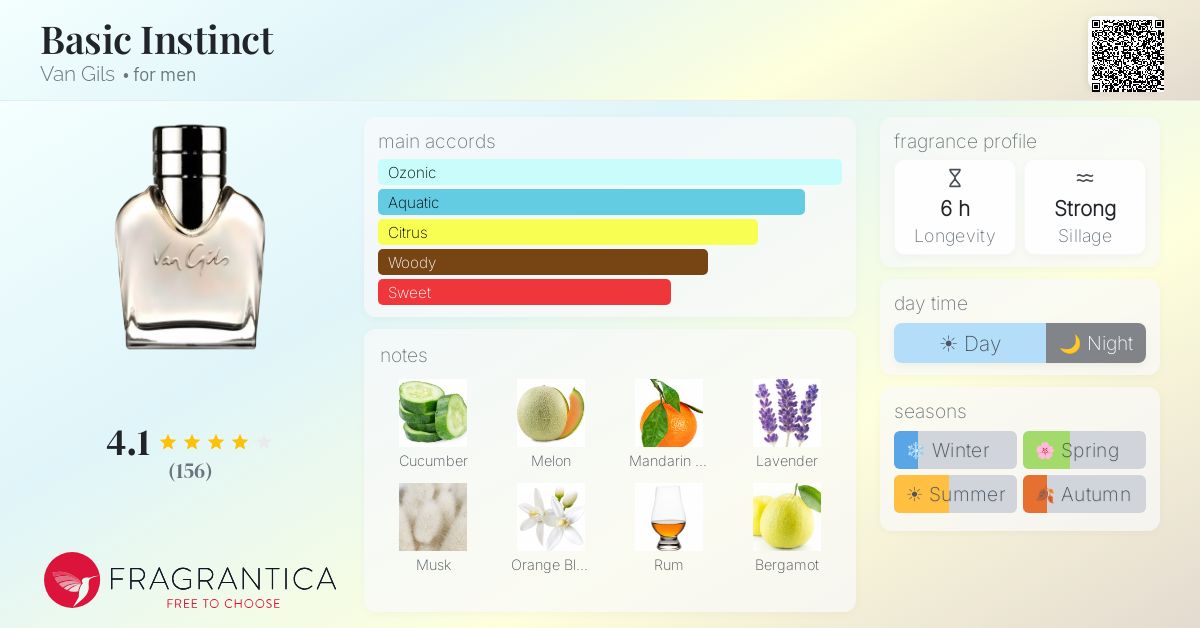 Basic Instinct
Van Gils • for men

Van Gils

4.1
(156)

FRAGRANTICA
FREE TO CHOOSE

main accords
Ozonic
Aquatic
Citrus
Woody
Sweet

notes
Cucumber
Melon
Mandarin ...
Lavender
Musk
Orange Bl...
Rum
Bergamot

fragrance profile
6 h
Longevity
Strong
Sillage

day time
Day
Night

seasons
Winter
Spring
Summer
Autumn